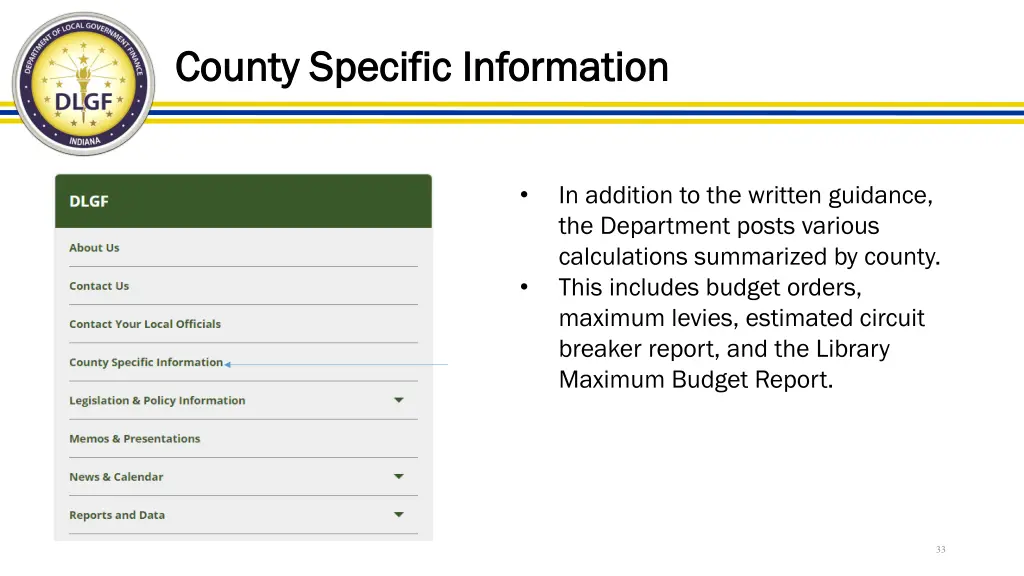 DEPARTMENT OF LOCAL GOVERNMENT FINANCE
DLGF
INDIANA

County Specific Information

DLGF

About Us

Contact Us

Contact Your Local Officials

County Specific Information

Legislation & Policy Information

Memos & Presentations

News & Calendar

Reports and Data

• In addition to the written guidance, the Department posts various calculations summarized by county.
• This includes budget orders, maximum levies, estimated circuit breaker report, and the Library Maximum Budget Report.

33